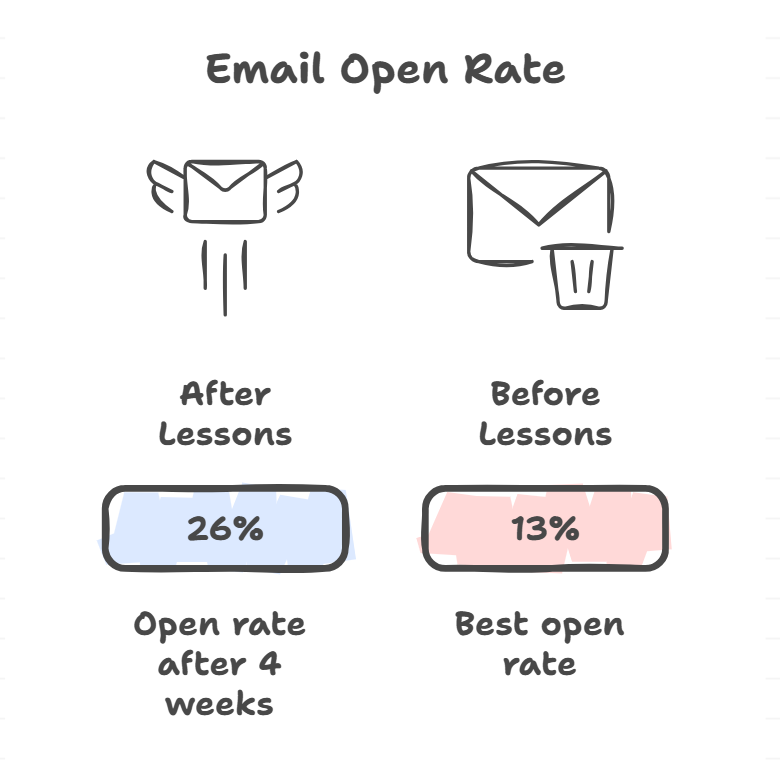 Email Open Rate

After Lessons

26%

Open rate after 4 weeks

Before Lessons

13%

Best open rate